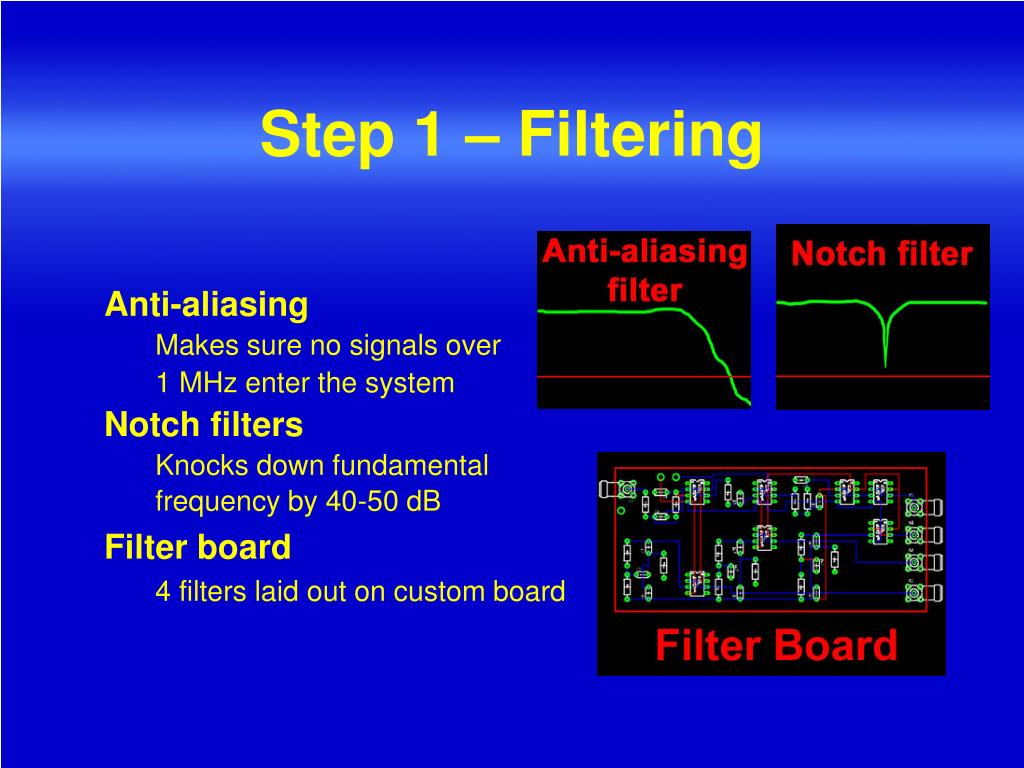 Step 1 – Filtering

Anti-aliasing

Makes sure no signals over 1 MHz enter the system

Notch filters

Knocks down fundamental frequency by 40-50 dB

Filter board

4 filters laid out on custom board

Anti-aliasing filter

Notch filter

Filter Board